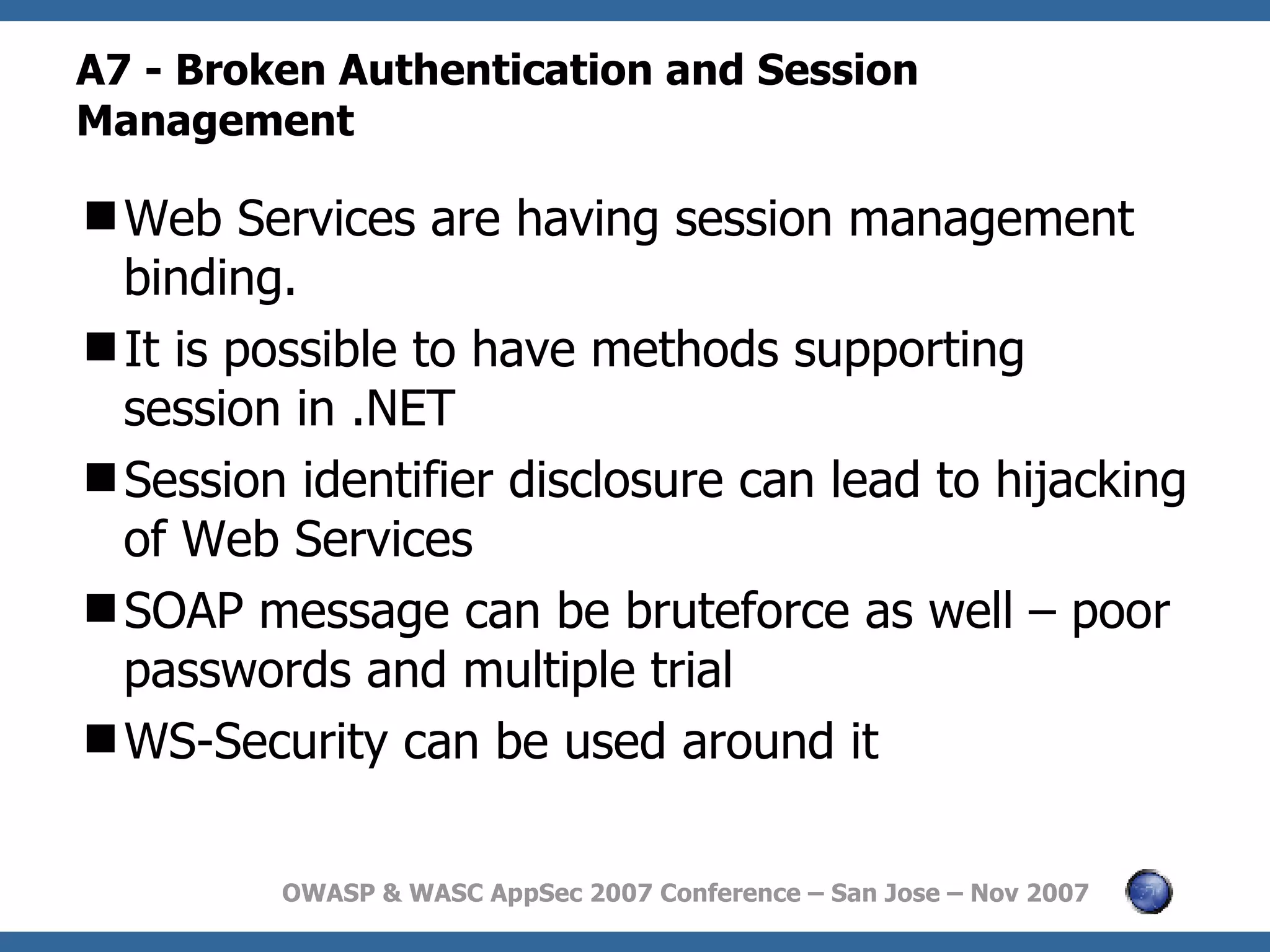 A7 - Broken Authentication and Session Management

■ Web Services are having session management binding.

■ It is possible to have methods supporting session in .NET

■ Session identifier disclosure can lead to hijacking of Web Services

■ SOAP message can be bruteforce as well – poor passwords and multiple trial

■ WS-Security can be used around it

OWASP & WASC AppSec 2007 Conference – San Jose – Nov 2007